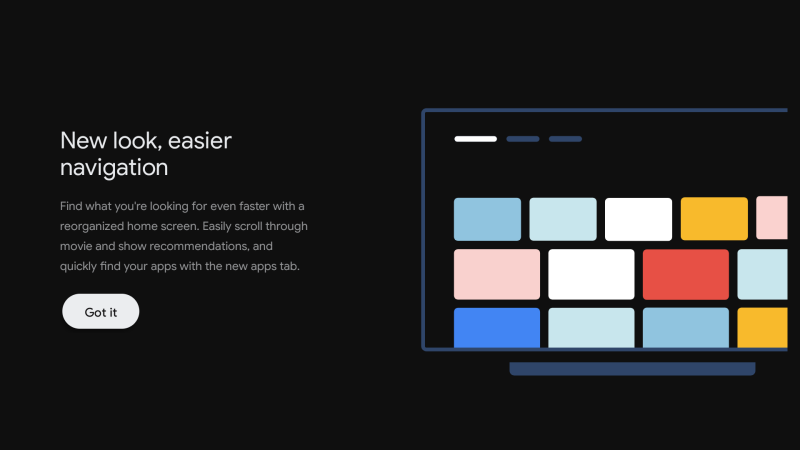 New look, easier navigation

Find what you're looking for even faster with a reorganized home screen. Easily scroll through movie and show recommendations, and quickly find your apps with the new apps tab.

Got it